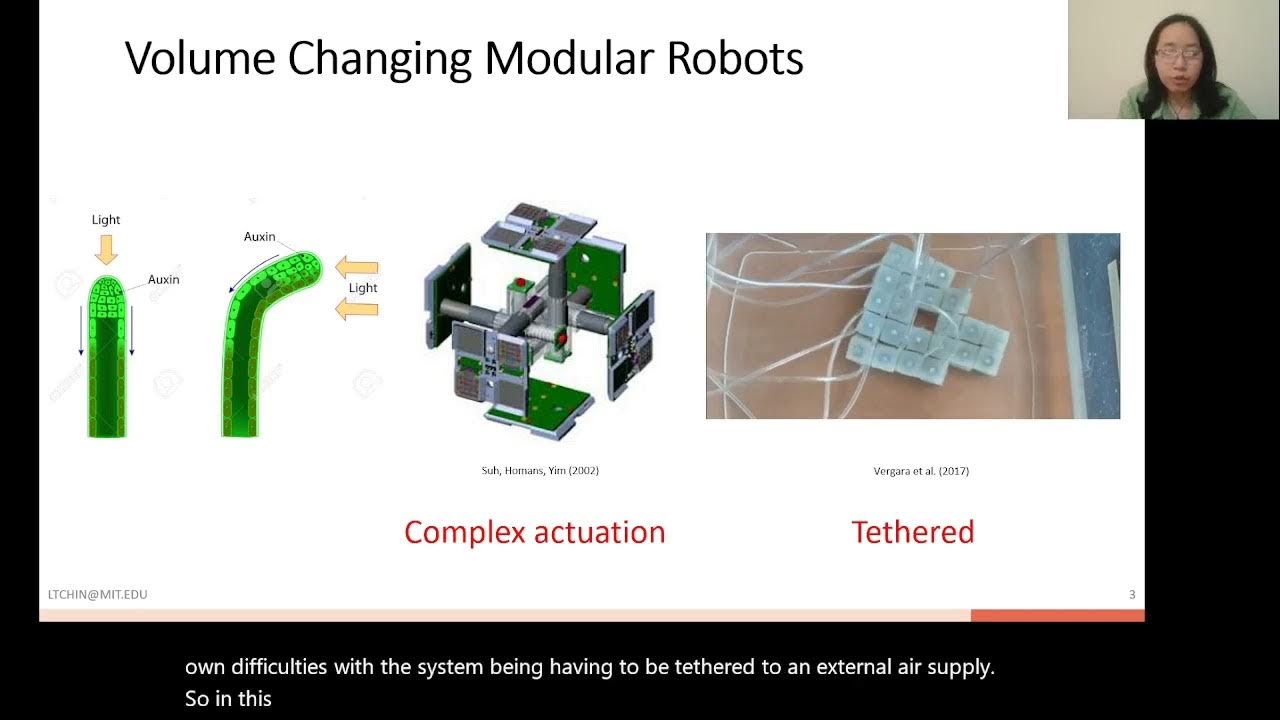 Volume Changing Modular Robots

Light

Auxin

Auxin

Light

Suh, Homans, Yim (2002)

Vergara et al. (2017)

Complex actuation

Tethered

LTCHIN@MIT.EDU

3

own difficulties with the system being having to be tethered to an external air supply. So in this